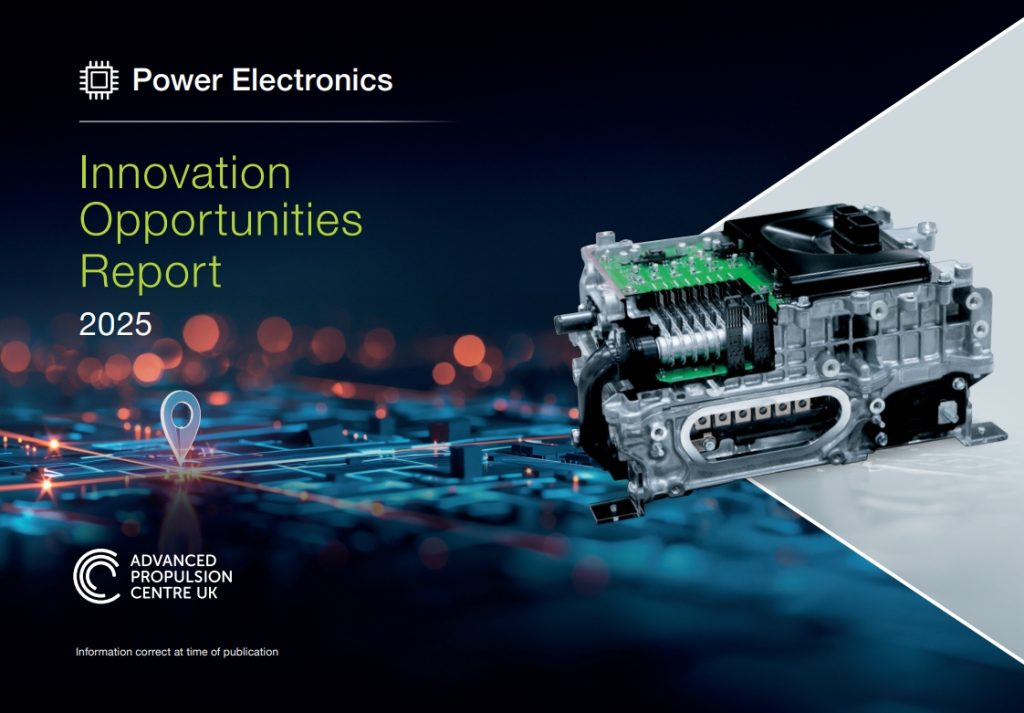 Power Electronics

Innovation Opportunities Report

2025

ADVANCED PROPULSION CENTRE UK

Information correct at time of publication